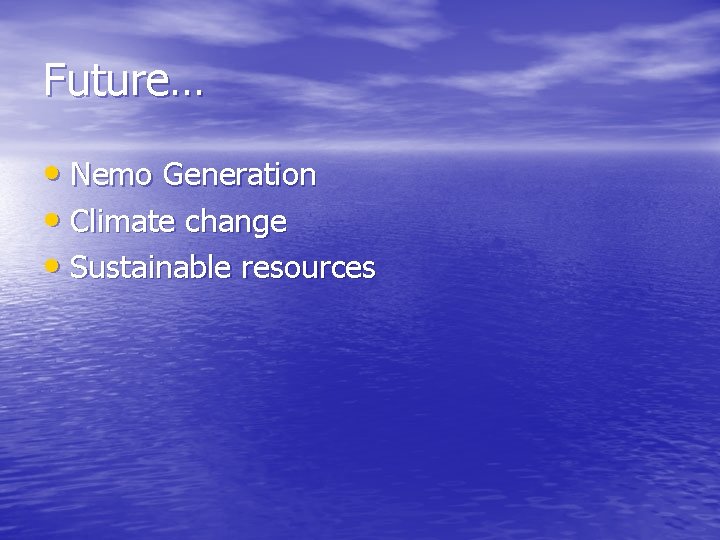 Future…

• Nemo Generation
• Climate change
• Sustainable resources